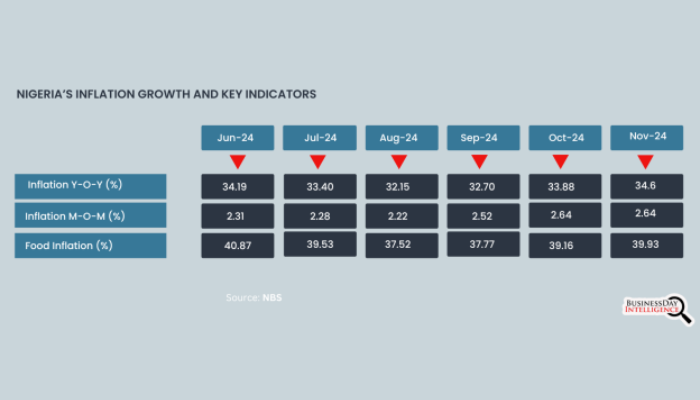 NIGERIA'S INFLATION GROWTH AND KEY INDICATORS

| | Jun-24 | Jul-24 | Aug-24 | Sep-24 | Oct-24 | Nov-24 |
|---|---|---|---|---|---|---|
| Inflation Y-O-Y (%) | 34.19 | 33.40 | 32.15 | 32.70 | 33.88 | 34.6 |
| Inflation M-O-M (%) | 2.31 | 2.28 | 2.22 | 2.52 | 2.64 | 2.64 |
| Food Inflation (%) | 40.87 | 39.53 | 37.52 | 37.77 | 39.16 | 39.93 |

Source: NBS

BUSINESSDAY INTELLIGENCE